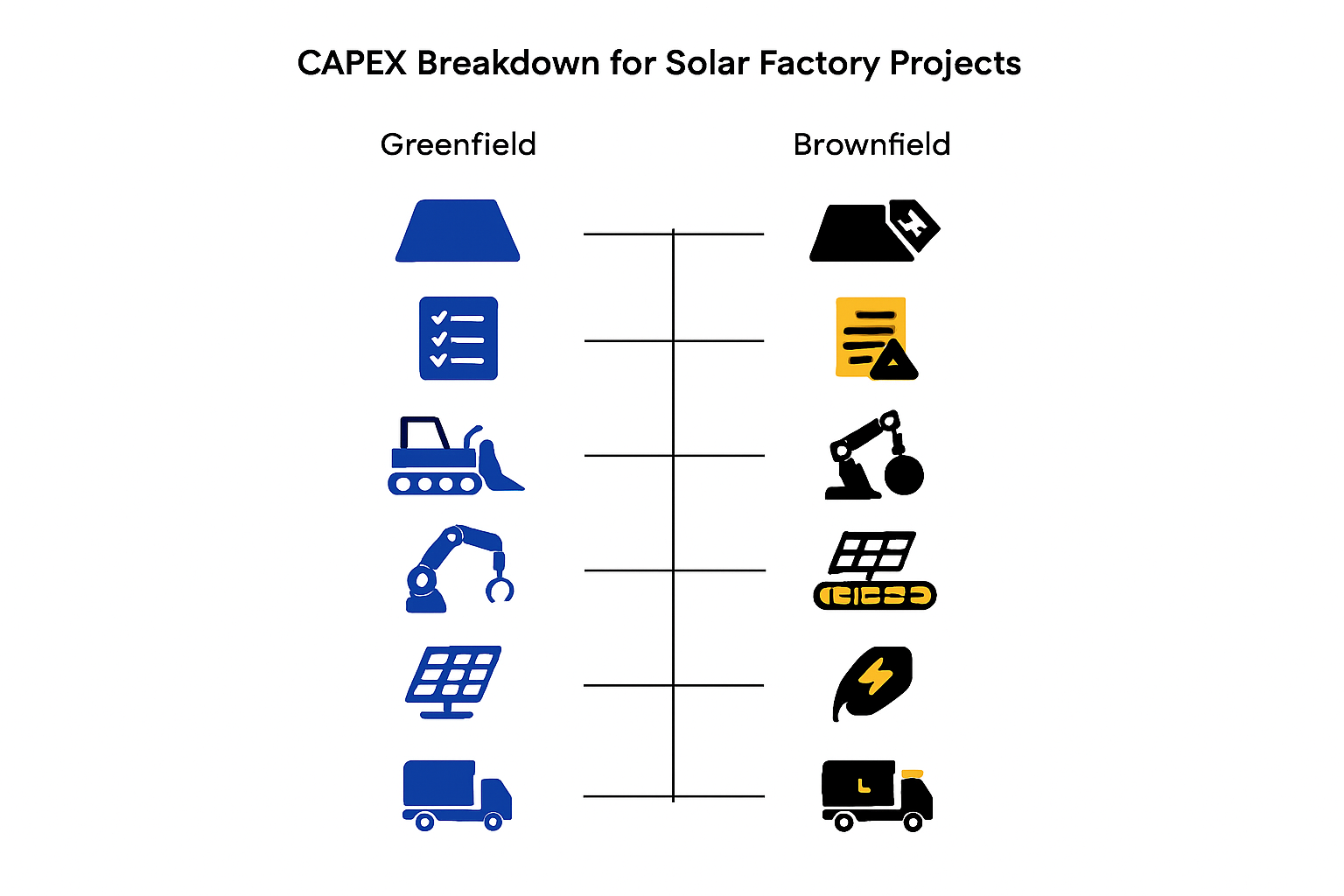 CAPEX Breakdown for Solar Factory Projects

Greenfield

Brownfield